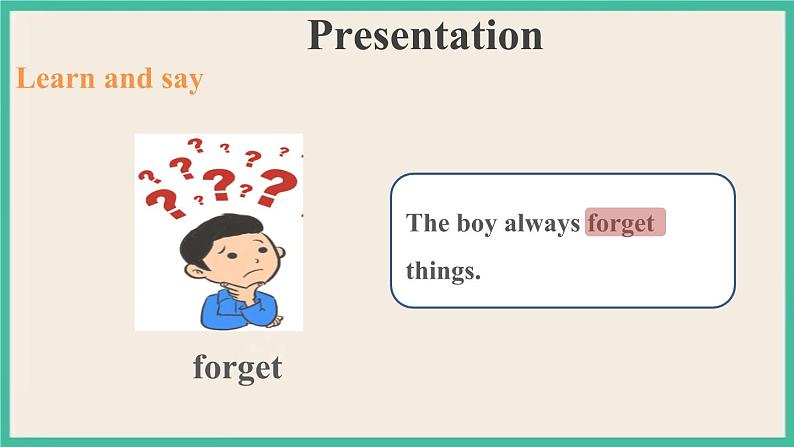 Presentation

Learn and say

forget

The boy always forget things.